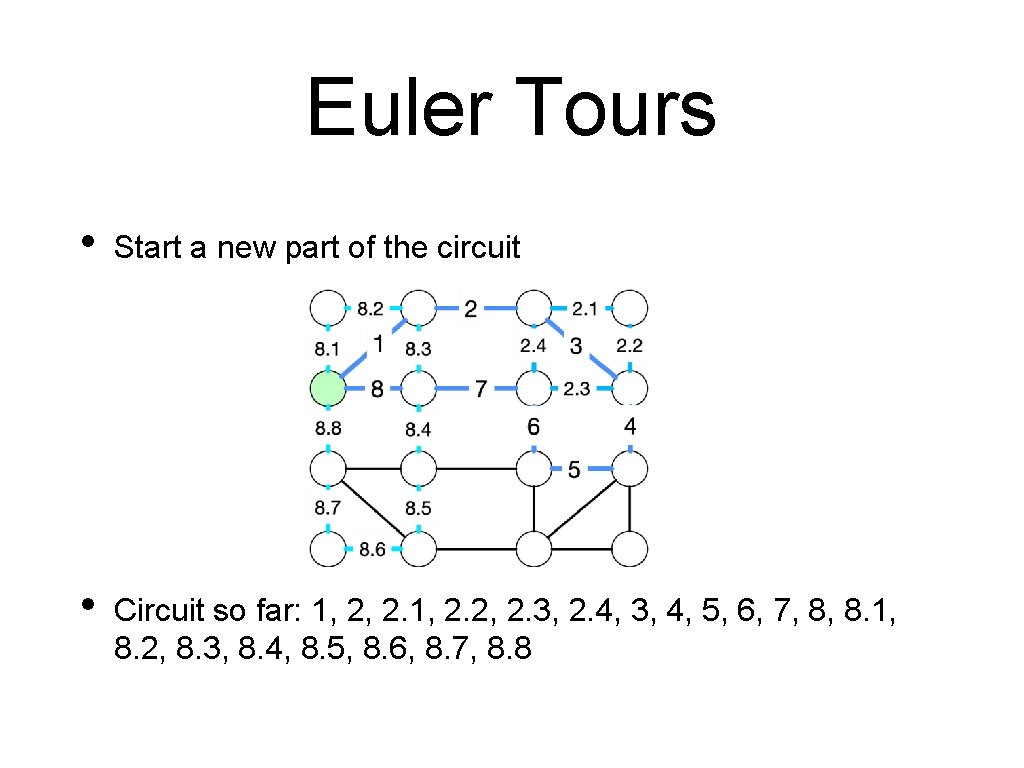 Euler Tours

• Start a new part of the circuit

8.2
2
2.1
8.1
1
8.3
2.4
3
2.2
8
7
2.3
8.8
8.4
6
4
5
8.7
8.5
8.6

• Circuit so far: 1, 2, 2.1, 2.2, 2.3, 2.4, 3, 4, 5, 6, 7, 8, 8.1, 8.2, 8.3, 8.4, 8.5, 8.6, 8.7, 8.8